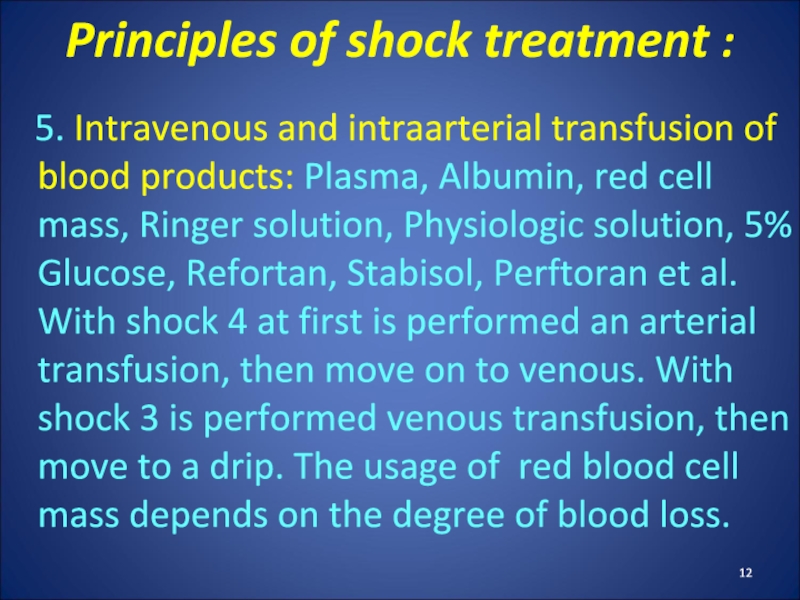 Principles of shock treatment :

5. Intravenous and intraarterial transfusion of blood products: Plasma, Albumin, red cell mass, Ringer solution, Physiologic solution, 5% Glucose, Refortan, Stabisol, Perftoran et al. With shock 4 at first is performed an arterial transfusion, then move on to venous. With shock 3 is performed venous transfusion, then move to a drip. The usage of red blood cell mass depends on the degree of blood loss.

12